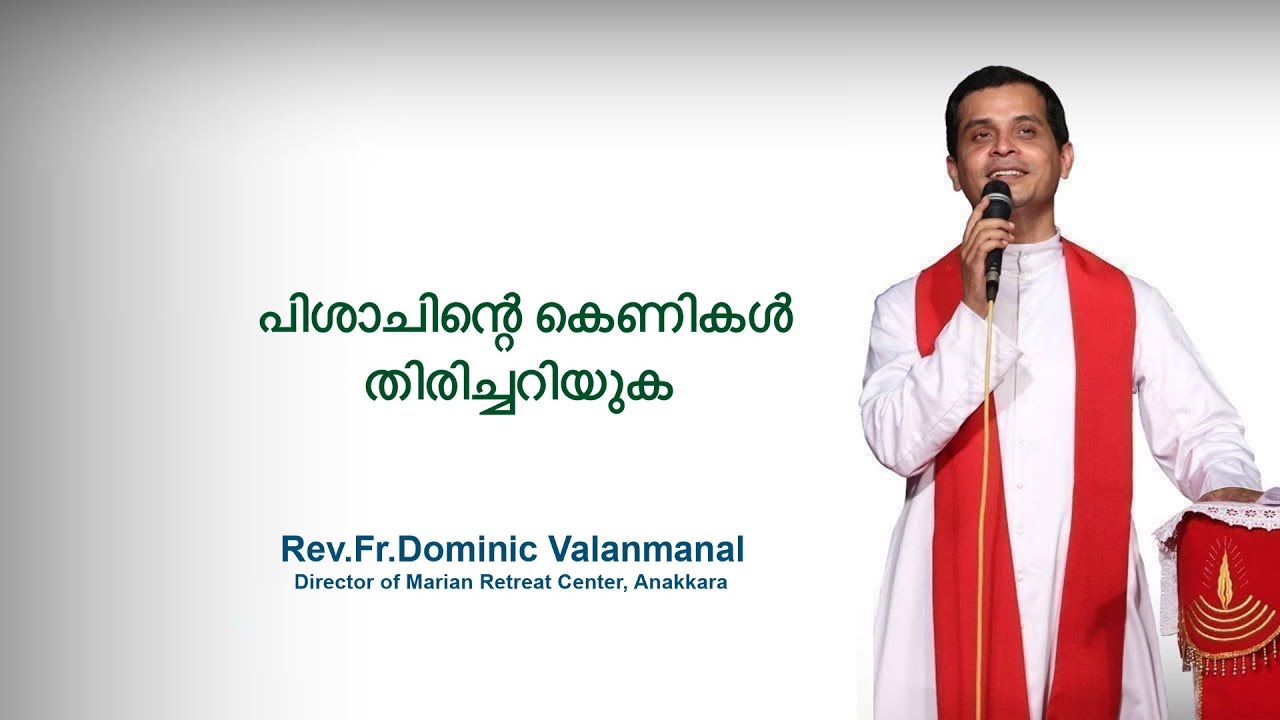 പിശാചിന്റെ കെണികൾ തിരിച്ചറിയുക

Rev.Fr.Dominic Valanmanal
Director of Marian Retreat Center, Anakkara